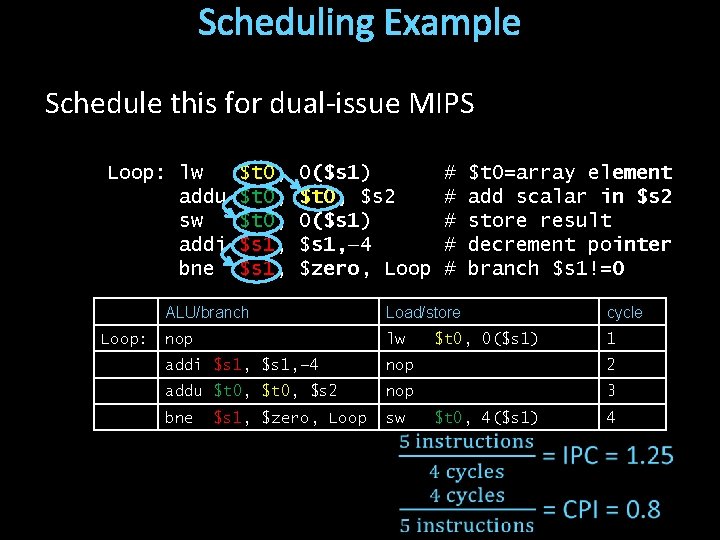 Scheduling Example

Schedule this for dual-issue MIPS

Loop: lw $t0, 0($s1) # $t0=array element
addu $t0, $t0, $s2 # add scalar in $s2
sw $t0, 0($s1) # store result
addi $s1, $s1,–4 # decrement pointer
bne $s1, $zero, Loop # branch $s1!=0

| | ALU/branch | Load/store | cycle |
|---|---|---|---|
| Loop: | nop | lw $t0, 0($s1) | 1 |
| | addi $s1, $s1,–4 | nop | 2 |
| | addu $t0, $t0, $s2 | nop | 3 |
| | bne $s1, $zero, Loop | sw $t0, 4($s1) | 4 |

$\frac{5 \text{ instructions}}{4 \text{ cycles}}$ = IPC = 1.25

$\frac{4 \text{ cycles}}{5 \text{ instructions}}$ = CPI = 0.8